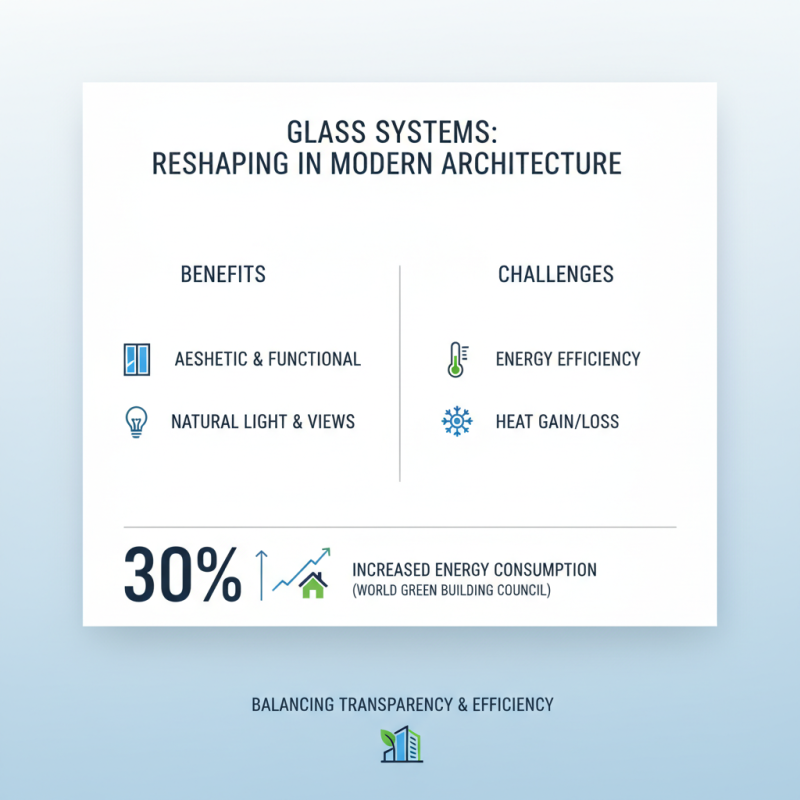 GLASS SYSTEMS:
RESHAPING IN MODERN ARCHITECTURE

BENEFITS

AESHETIC & FUNCTIONAL

NATURAL LIGHT & VIEWS

CHALLENGES

ENERGY EFFICIENCY

HEAT GAIN/LOSS

30%

INCREASED ENERGY CONSUMPTION
(WORLD GREEN BUILDING COUNCIL)

BALANCING TRANSPARENCY & EFFICIENCY